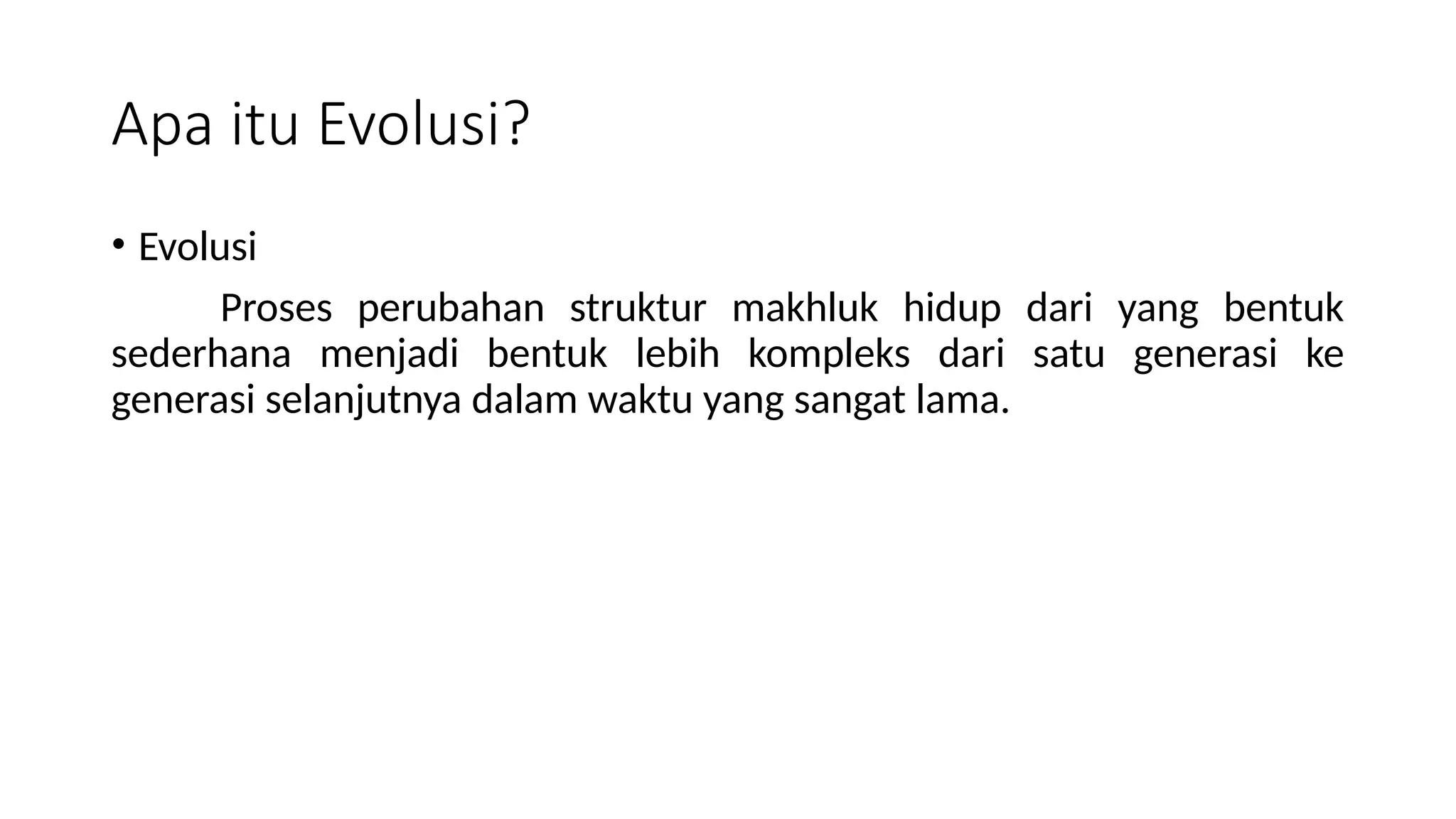 Apa itu Evolusi?

• Evolusi

Proses perubahan struktur makhluk hidup dari yang bentuk sederhana menjadi bentuk lebih kompleks dari satu generasi ke generasi selanjutnya dalam waktu yang sangat lama.